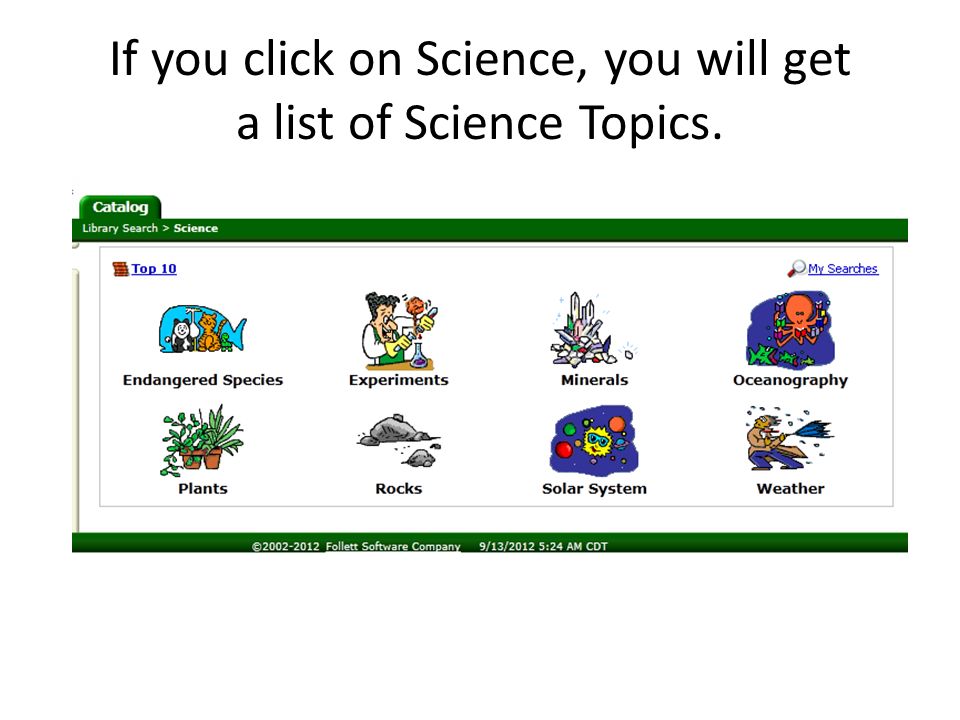 If you click on Science, you will get a list of Science Topics.

Catalog

Library Search > Science

Top 10

My Searches

Endangered Species

Experiments

Minerals

Oceanography

Plants

Rocks

Solar System

Weather

©2002-2012 Follett Software Company 9/13/2012 5:24 AM CDT